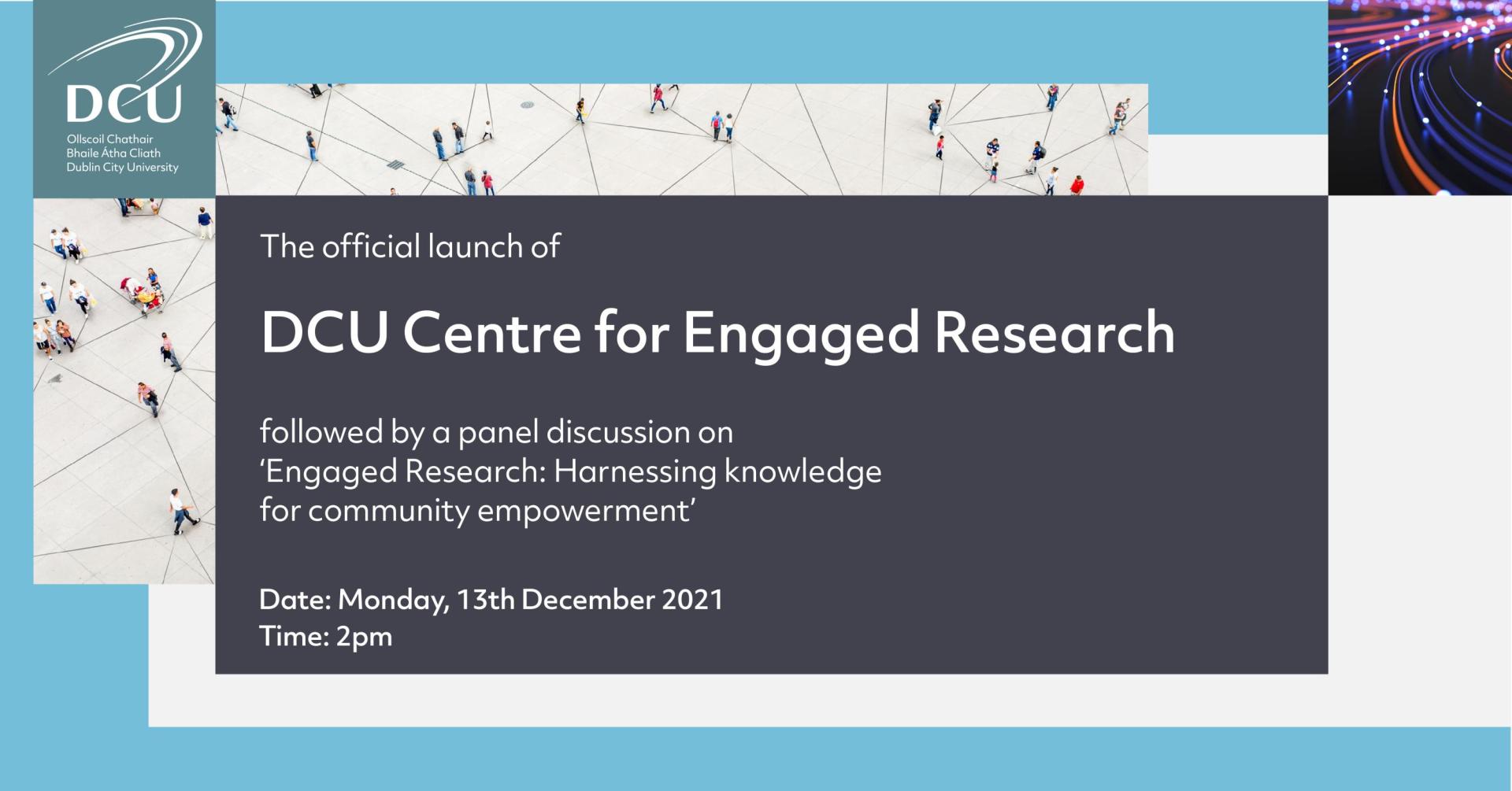 DCU
Ollscoil Chathair
Bhaile Átha Cliath
Dublin City University

The official launch of

DCU Centre for Engaged Research

followed by a panel discussion on ‘Engaged Research: Harnessing knowledge for community empowerment’

Date: Monday, 13th December 2021
Time: 2pm